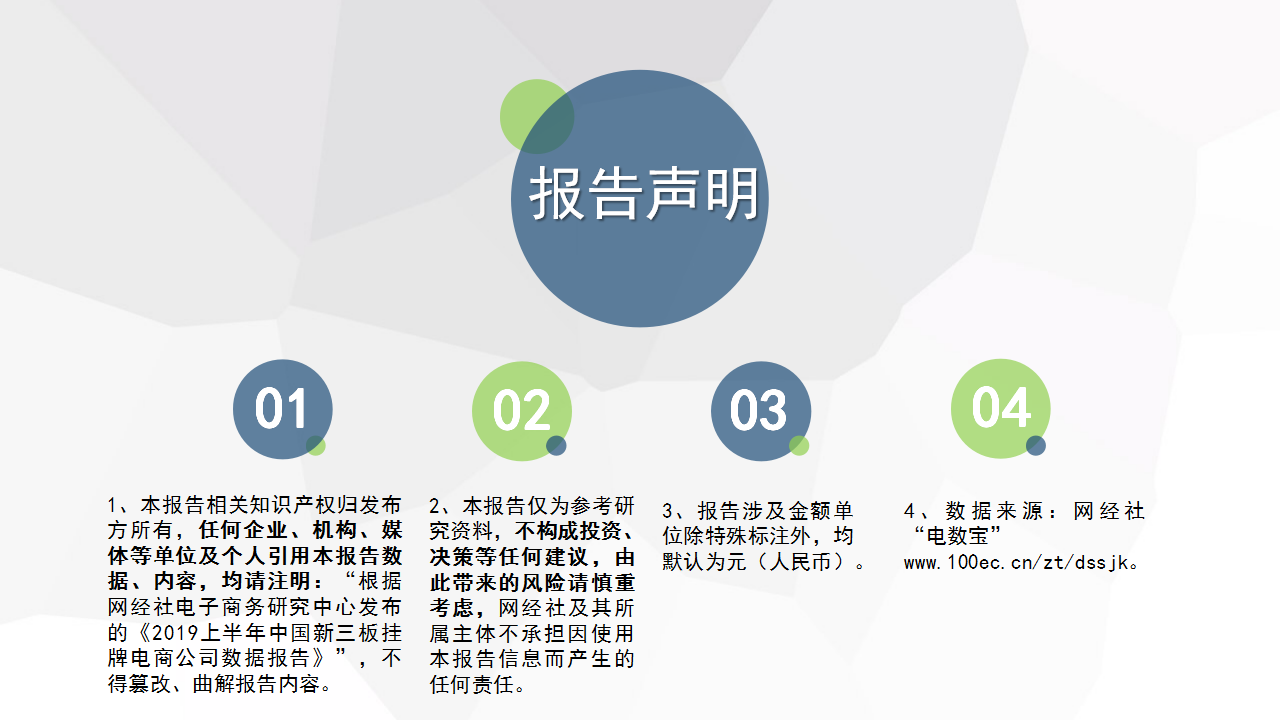 报告声明

01

1、本报告相关知识产权归发布方所有，任何企业、机构、媒体等单位及个人引用本报告数据、内容，均请注明：“根据网经社电子商务研究中心发布的《2019上半年中国新三板挂牌电商公司数据报告》”，不得篡改、曲解报告内容。

02

2、本报告仅为参考研究资料，不构成投资、决策等任何建议，由此带来的风险请慎重考虑，网经社及其所属主体不承担因使用本报告信息而产生的任何责任。

03

3、报告涉及金额单位除特殊标注外，均默认为元（人民币）。

04

4、数据来源：网经社“电数宝”www.100ec.cn/zt/dssjk。